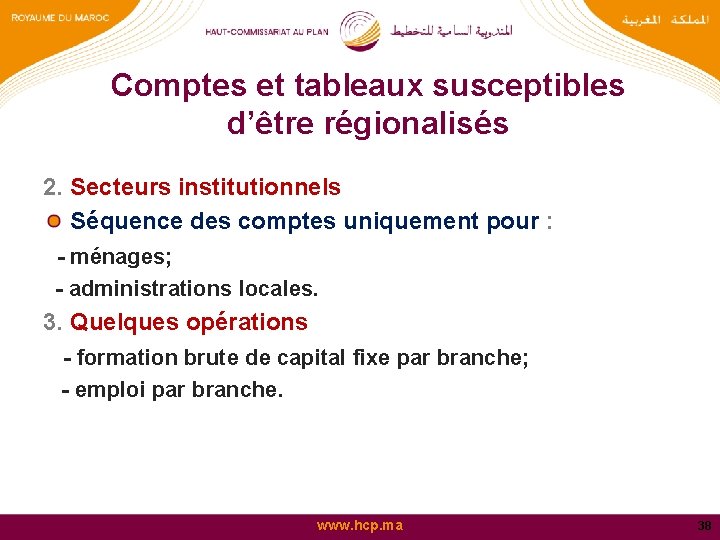 ROYAUME DU MAROC

HAUT-COMMISSARIAT AU PLAN

المندوبية السامية للتخطيط

المملكة المغربية

Comptes et tableaux susceptibles d'être régionalisés

2. Secteurs institutionnels

Séquence des comptes uniquement pour :

- ménages;

- administrations locales.

3. Quelques opérations

- formation brute de capital fixe par branche;

- emploi par branche.

www.hcp.ma

38